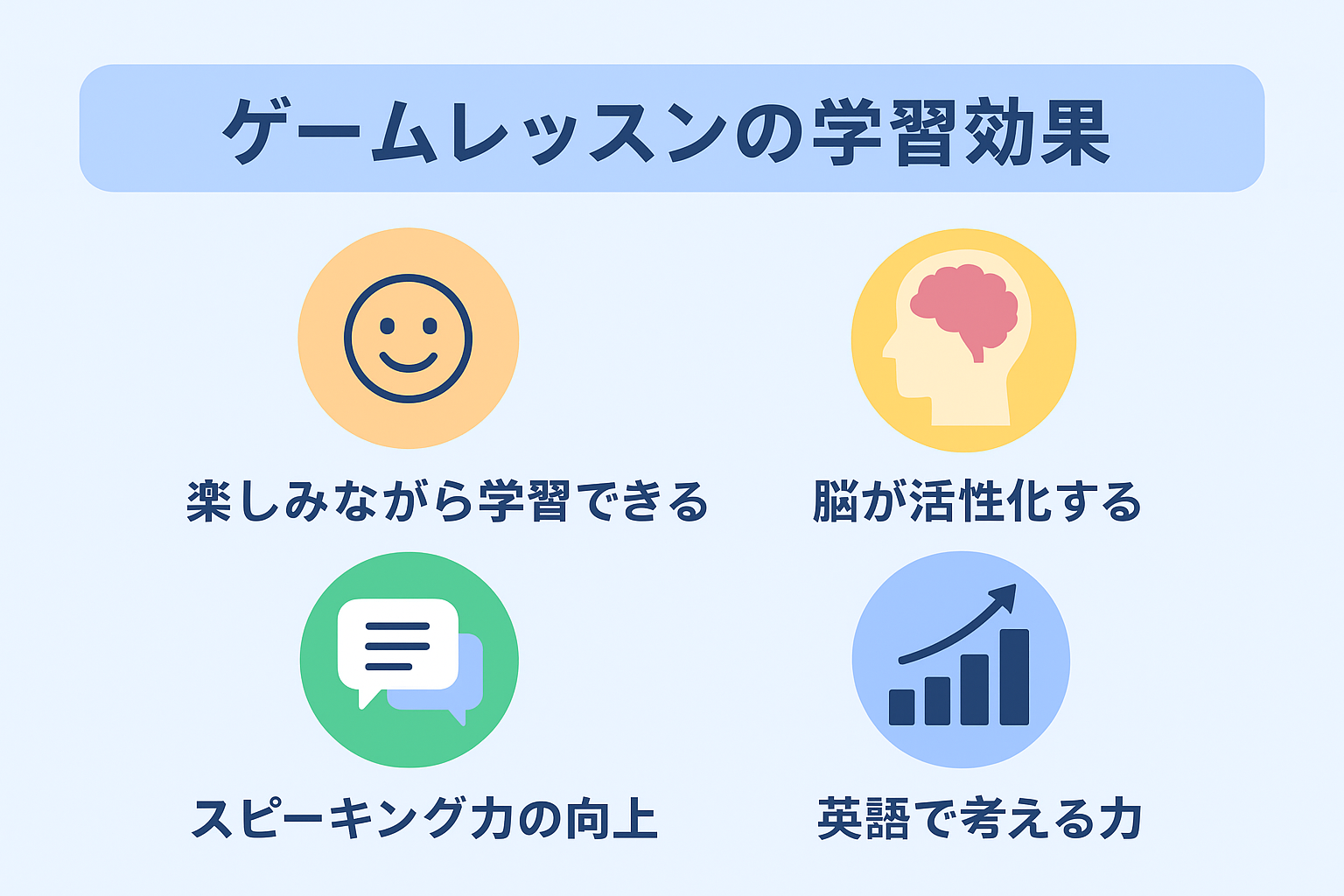 ゲームレッスンの学習効果

楽しみながら学習できる

脳が活性化する

スピーキング力の向上

英語で考える力